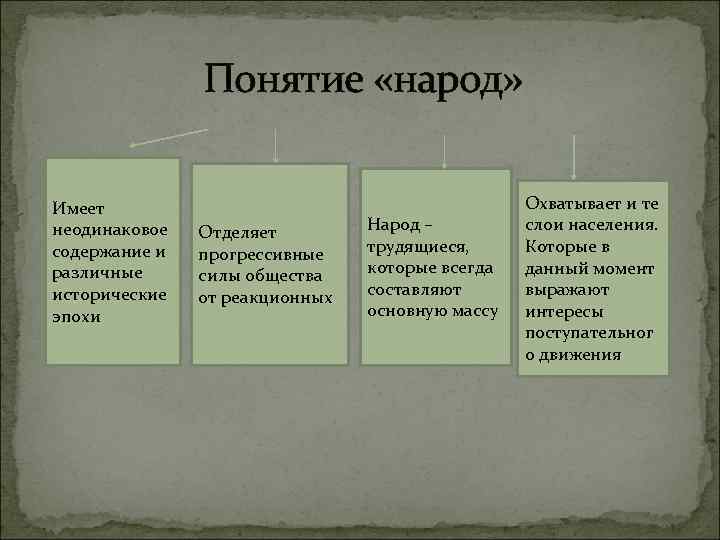 Понятие «народ»

Имеет неодинаковое содержание и различные исторические эпохи

Отделяет прогрессивные силы общества от реакционных

Народ – трудящиеся, которые всегда составляют основную массу

Охватывает и те слои населения. Которые в данный момент выражают интересы поступательног о движения